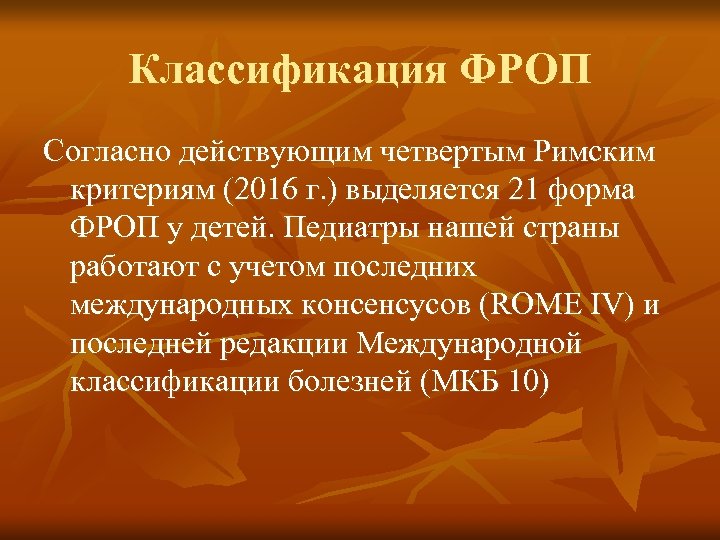 Классификация ФРОП

Согласно действующим четвертым Римским критериям (2016 г.) выделяется 21 форма ФРОП у детей. Педиатры нашей страны работают с учетом последних международных консенсусов (ROME IV) и последней редакции Международной классификации болезней (МКБ 10)